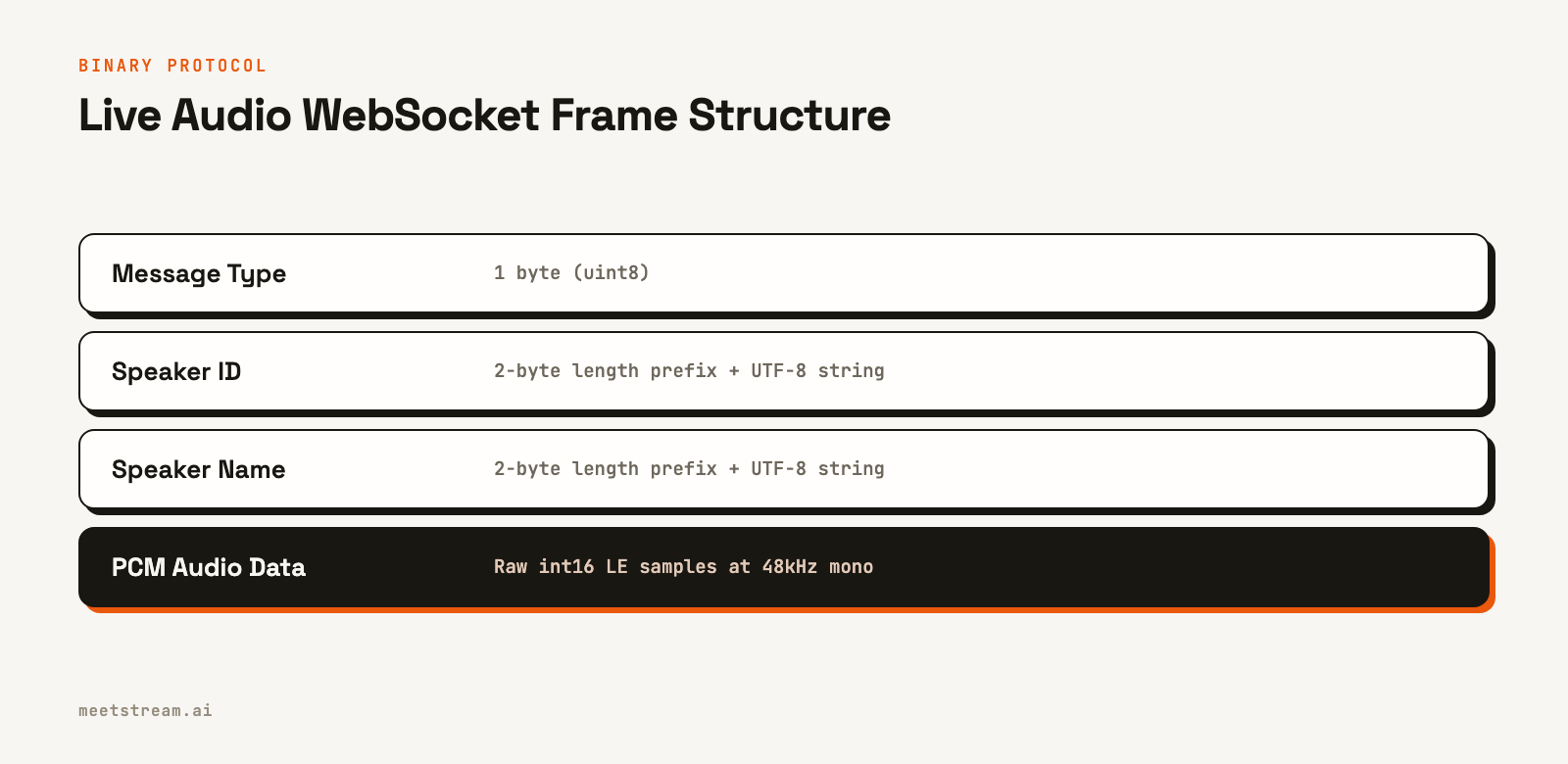 BINARY PROTOCOL

Live Audio WebSocket Frame Structure

Message Type 1 byte (uint8)

Speaker ID 2-byte length prefix + UTF-8 string

Speaker Name 2-byte length prefix + UTF-8 string

PCM Audio Data Raw int16 LE samples at 48kHz mono

meetstream.ai